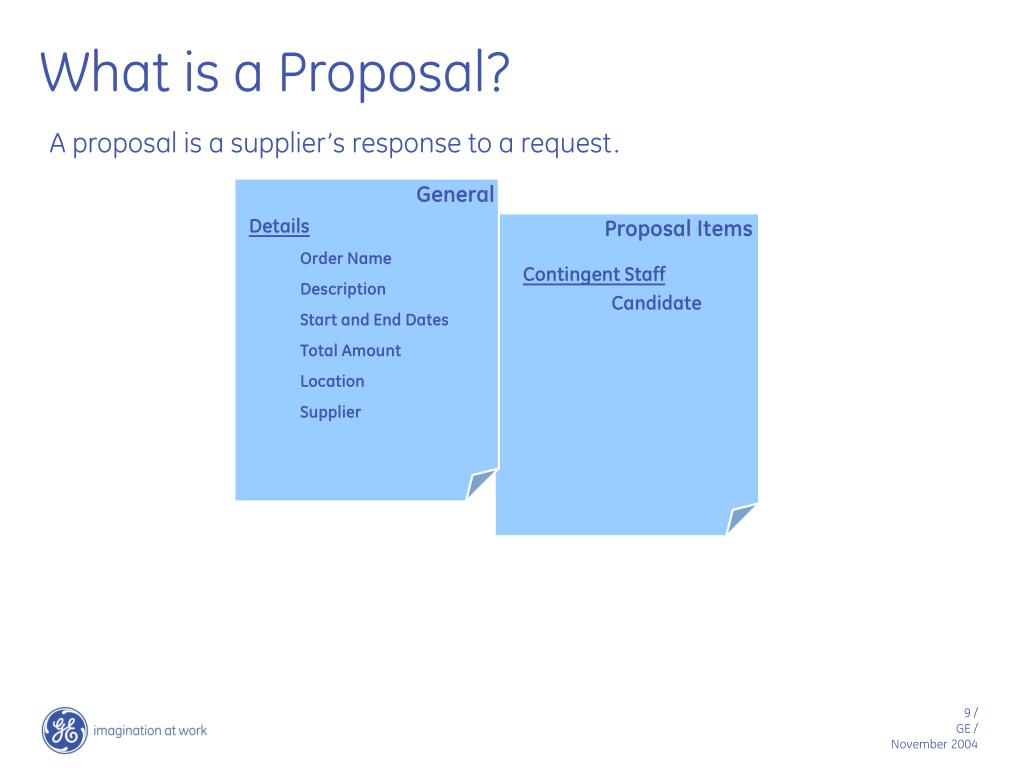 What is a Proposal?

A proposal is a supplier's response to a request.

General

Details

Order Name

Description

Start and End Dates

Total Amount

Location

Supplier

Proposal Items

Contingent Staff

Candidate

GE imagination at work

9 /
GE /
November 2004